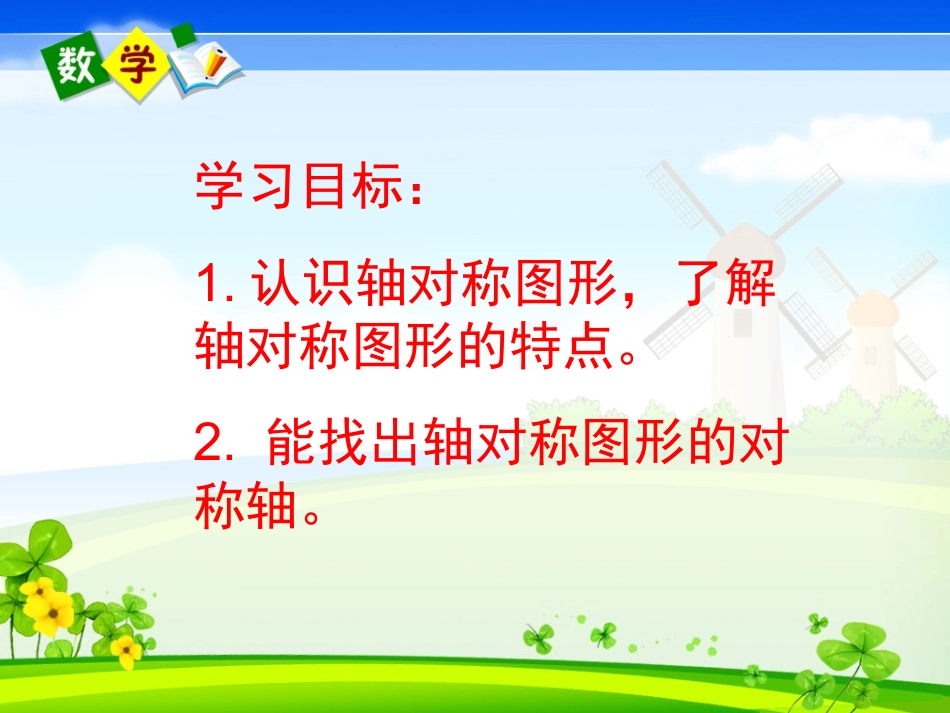 数学

学习目标：

1. 认识轴对称图形，了解轴对称图形的特点。

2. 能找出轴对称图形的对称轴。